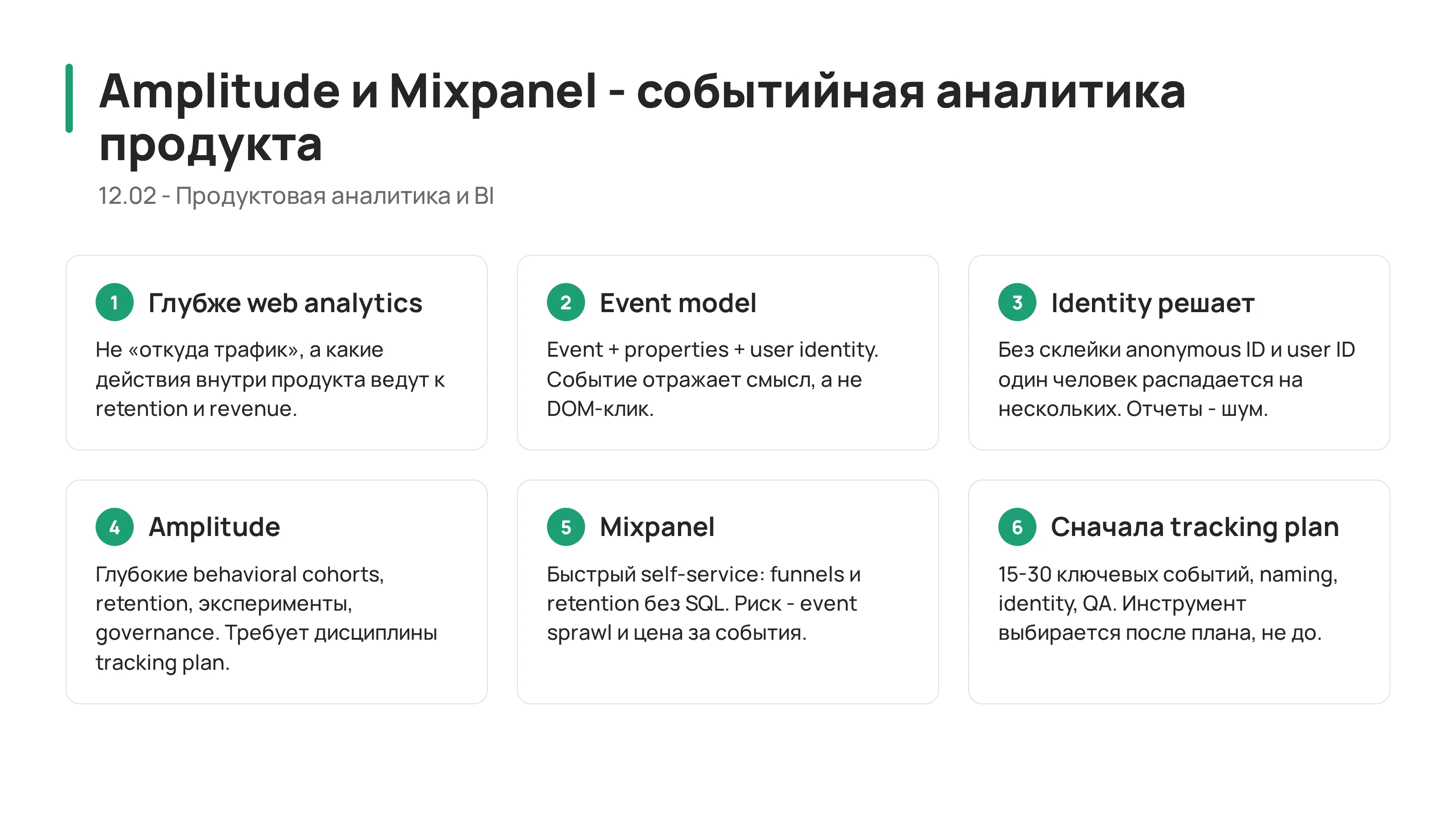 Amplitude и Mixpanel - событийная аналитика продукта

12.02 - Продуктовая аналитика и BI

1 Глубже web analytics

Не «откуда трафик», а какие действия внутри продукта ведут к retention и revenue.

2 Event model

Event + properties + user identity. Событие отражает смысл, а не DOM-клик.

3 Identity решает

Без склейки anonymous ID и user ID один человек распадается на нескольких. Отчеты - шум.

4 Amplitude

Глубокие behavioral cohorts, retention, эксперименты, governance. Требует дисциплины tracking plan.

5 Mixpanel

Быстрый self-service: funnels и retention без SQL. Риск - event sprawl и цена за события.

6 Сначала tracking plan

15-30 ключевых событий, naming, identity, QA. Инструмент выбирается после плана, не до.